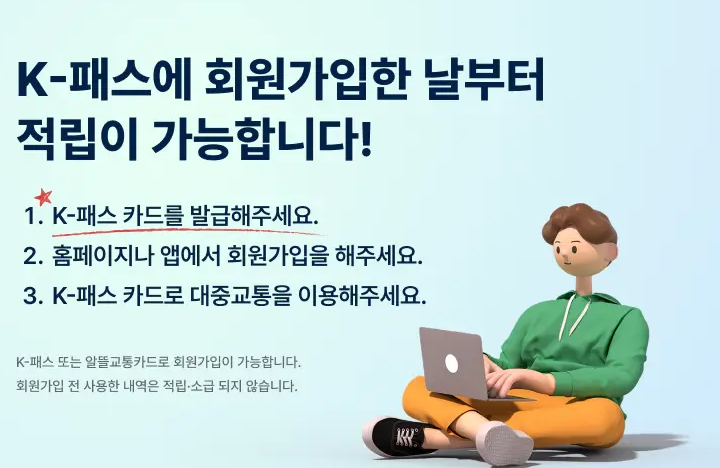 K-패스에 회원가입한 날부터
적립이 가능합니다!

1. K-패스 카드를 발급해주세요.
2. 홈페이지나 앱에서 회원가입을 해주세요.
3. K-패스 카드로 대중교통을 이용해주세요.

K-패스 또는 알뜰교통카드로 회원가입이 가능합니다.
회원가입 전 사용한 내역은 적립·소급 되지 않습니다.